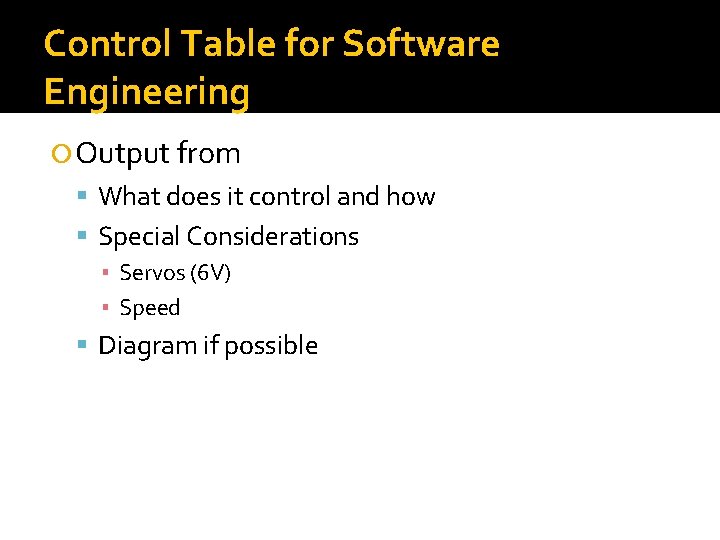 Control Table for Software Engineering

Output from

What does it control and how

Special Considerations

Servos (6V)

Speed

Diagram if possible